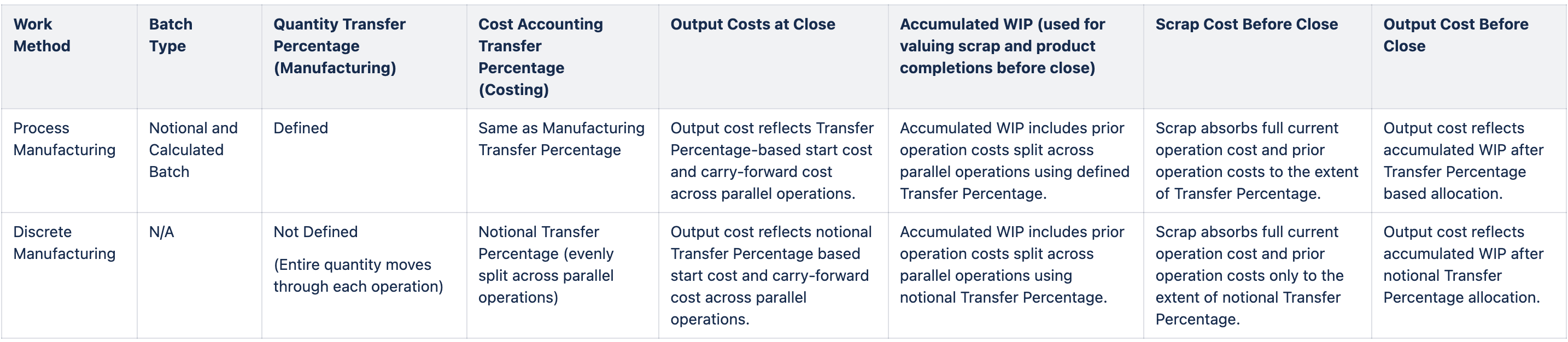 | Work Method | Batch Type | Quantity Transfer Percentage (Manufacturing) | Cost Accounting Transfer Percentage (Costing) | Output Costs at Close | Accumulated WIP (used for valuing scrap and product completions before close) | Scrap Cost Before Close | Output Cost Before Close |
|---|---|---|---|---|---|---|---|
| Process Manufacturing | Notional and Calculated Batch | Defined | Same as Manufacturing Transfer Percentage | Output cost reflects Transfer Percentage-based start cost and carry-forward cost across parallel operations. | Accumulated WIP includes prior operation costs split across parallel operations using defined Transfer Percentage. | Scrap absorbs full current operation cost and prior operation costs to the extent of Transfer Percentage. | Output cost reflects accumulated WIP after Transfer Percentage based allocation. |
| Discrete Manufacturing | N/A | Not Defined (Entire quantity moves through each operation) | Notional Transfer Percentage (evenly split across parallel operations) | Output cost reflects notional Transfer Percentage based start cost and carry-forward cost across parallel operations. | Accumulated WIP includes prior operation costs split across parallel operations using notional Transfer Percentage. | Scrap absorbs full current operation cost and prior operation costs only to the extent of notional Transfer Percentage. | Output cost reflects accumulated WIP after notional Transfer Percentage allocation. |